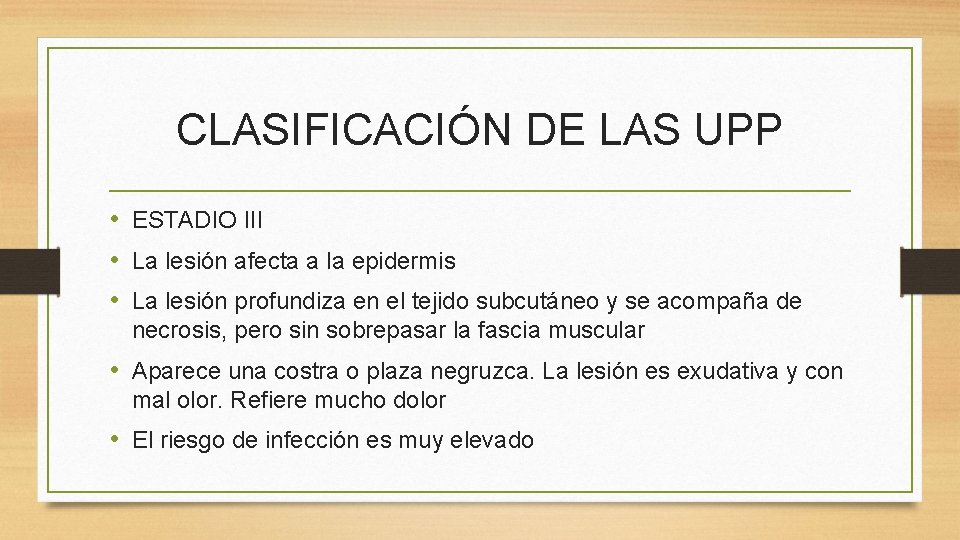 CLASIFICACIÓN DE LAS UPP

• ESTADIO III
• La lesión afecta a la epidermis
• La lesión profundiza en el tejido subcutáneo y se acompaña de necrosis, pero sin sobrepasar la fascia muscular
• Aparece una costra o plaza negruzca. La lesión es exudativa y con mal olor. Refiere mucho dolor
• El riesgo de infección es muy elevado